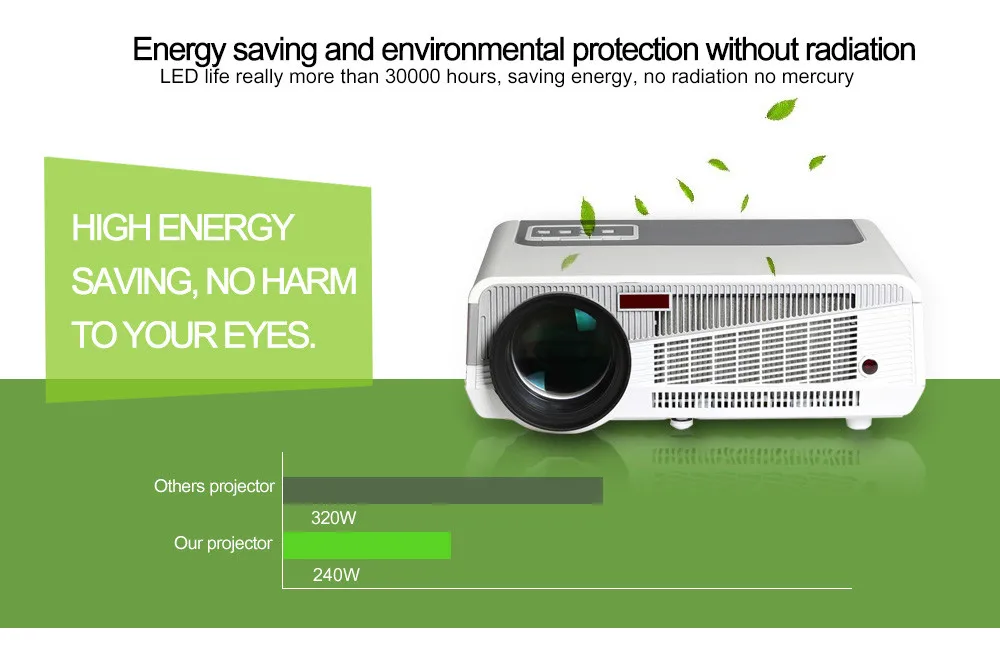 Energy saving and environmental protection without radiation
LED life really more than 30000 hours, saving energy, no radiation no mercury

HIGH ENERGY SAVING, NO HARM TO YOUR EYES.

Others projector
320W
Our projector
240W